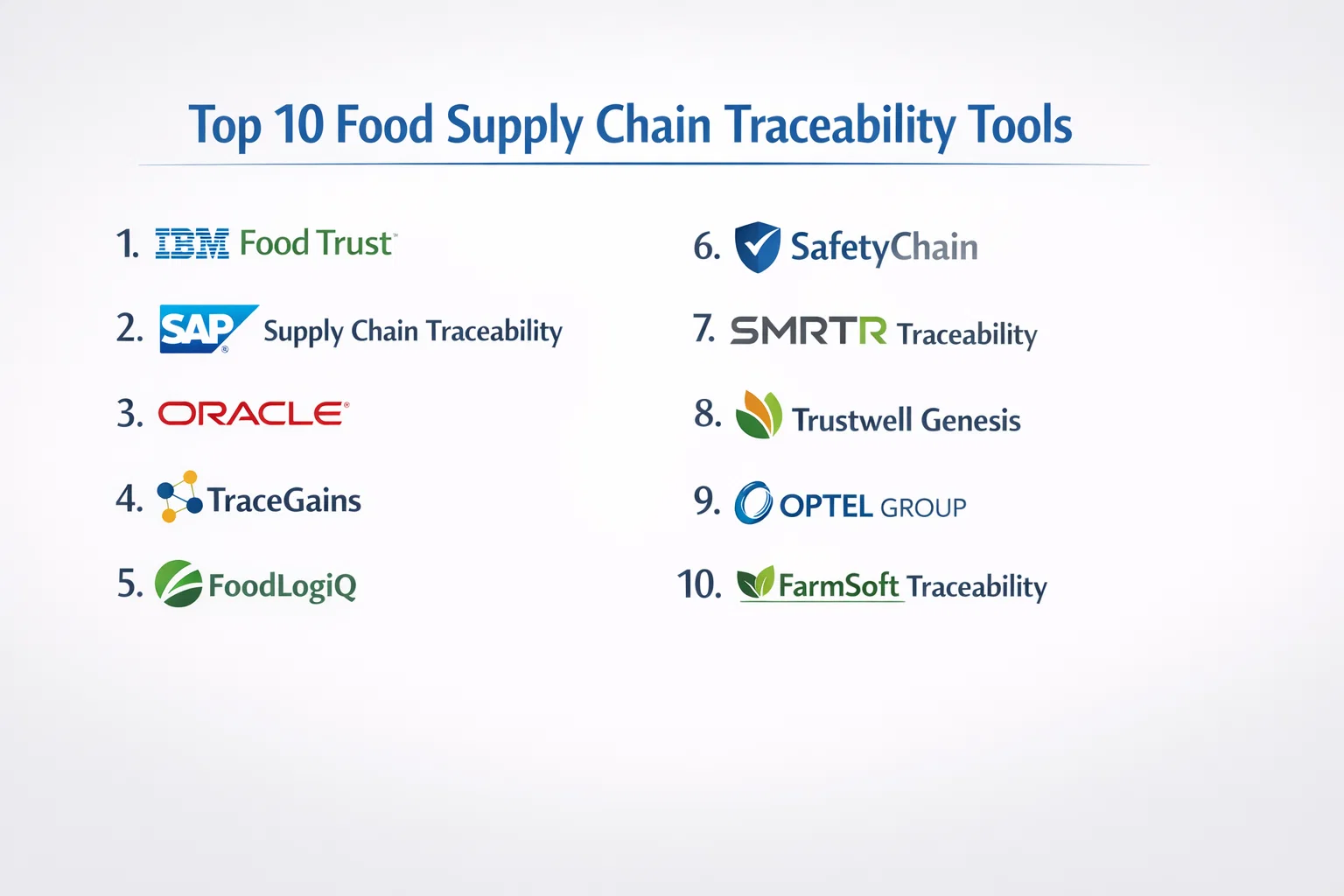 Top 10 Food Supply Chain Traceability Tools

1. IBM Food Trust

2. SAP Supply Chain Traceability

3. ORACLE

4. TraceGains

5. FoodLogiQ

6. SafetyChain

7. SMRTR Traceability

8. Trustwell Genesis

9. OPTEL GROUP

10. FarmSoft Traceability